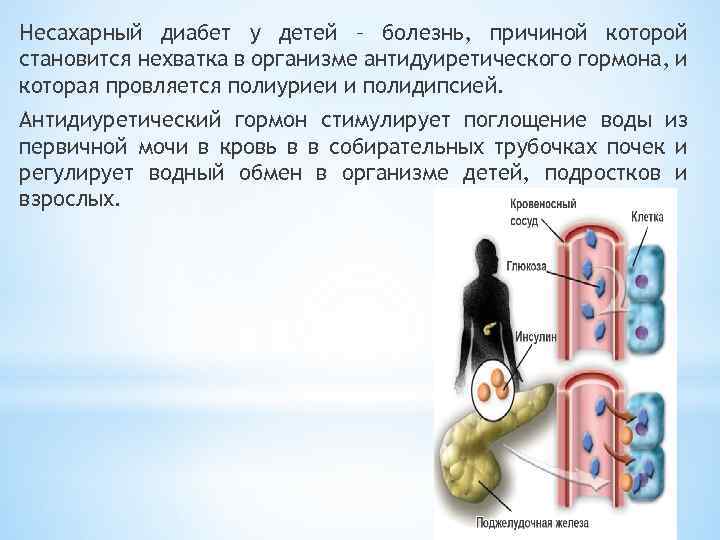 Несахарный диабет у детей – болезнь, причиной которой становится нехватка в организме антидуиретического гормона, и которая провляется полиуриеи и полидипсией.

Антидиуретический гормон стимулирует поглощение воды из первичной мочи в кровь в в собирательных трубочках почек и регулирует водный обмен в организме детей, подростков и взрослых.

Кровеносный сосуд

Клетка

Глюкоза

Инсулин

Поджелудочная железа